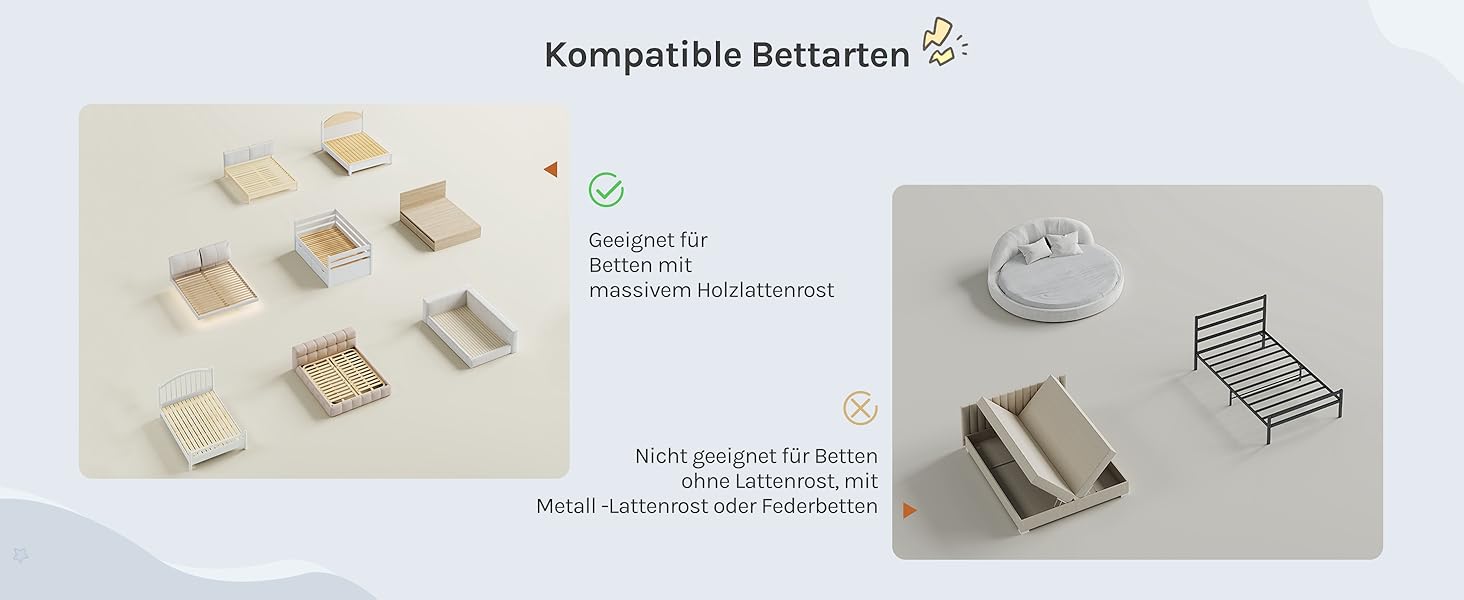 Kompatible Bettarten

Geeignet für
Betten mit
massivem Holzlattenrost

Nicht geeignet für Betten
ohne Lattenrost, mit
Metall -Lattenrost oder Federbetten